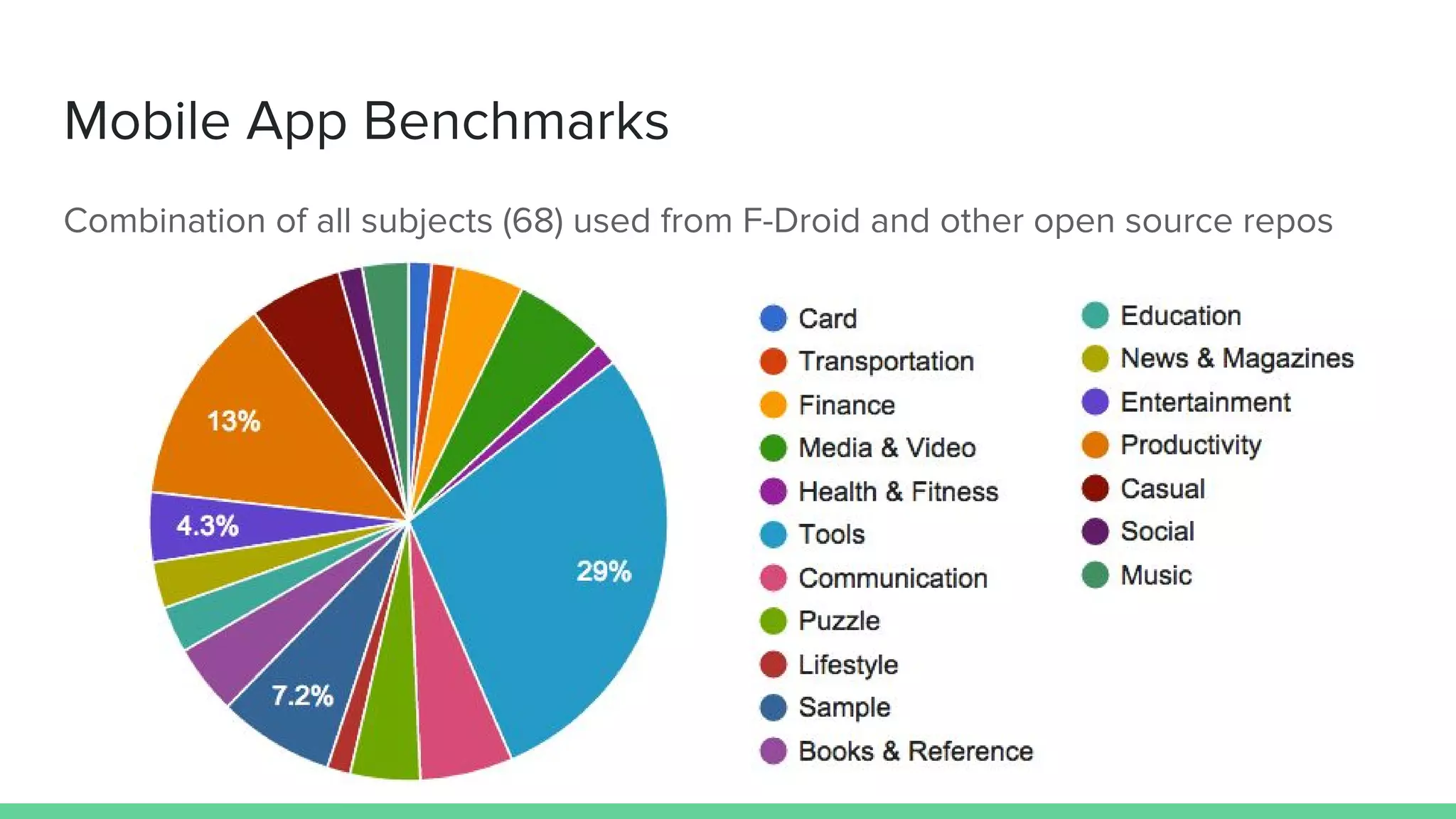 Mobile App Benchmarks

Combination of all subjects (68) used from F-Droid and other open source repos

13%

4.3%

7.2%

29%

Card
Transportation
Finance
Media & Video
Health & Fitness
Tools
Communication
Puzzle
Lifestyle
Sample
Books & Reference

Education
News & Magazines
Entertainment
Productivity
Casual
Social
Music